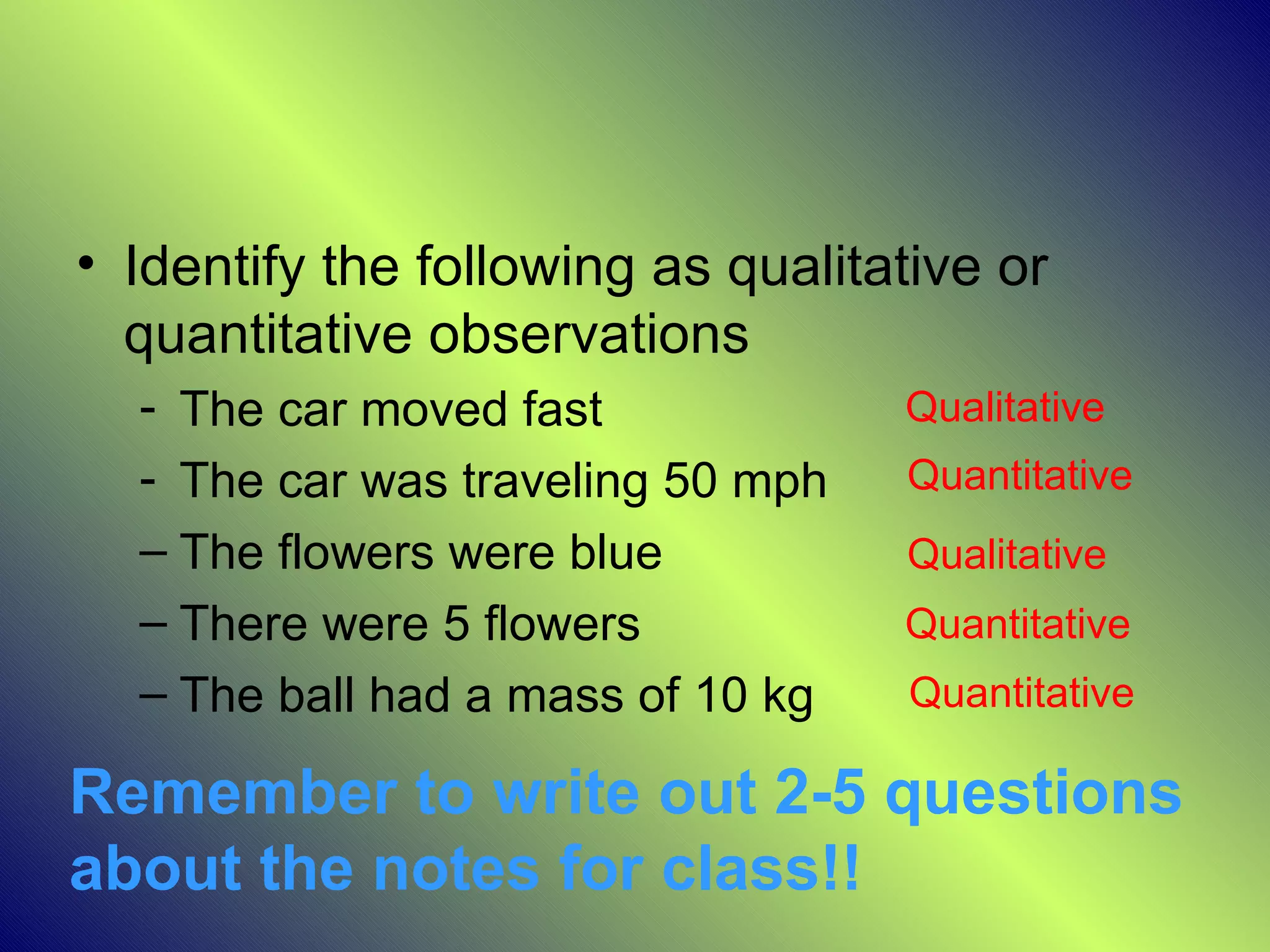 • Identify the following as qualitative or quantitative observations

- The car moved fast Qualitative

- The car was traveling 50 mph Quantitative

– The flowers were blue Qualitative

– There were 5 flowers Quantitative

– The ball had a mass of 10 kg Quantitative

Remember to write out 2-5 questions about the notes for class!!